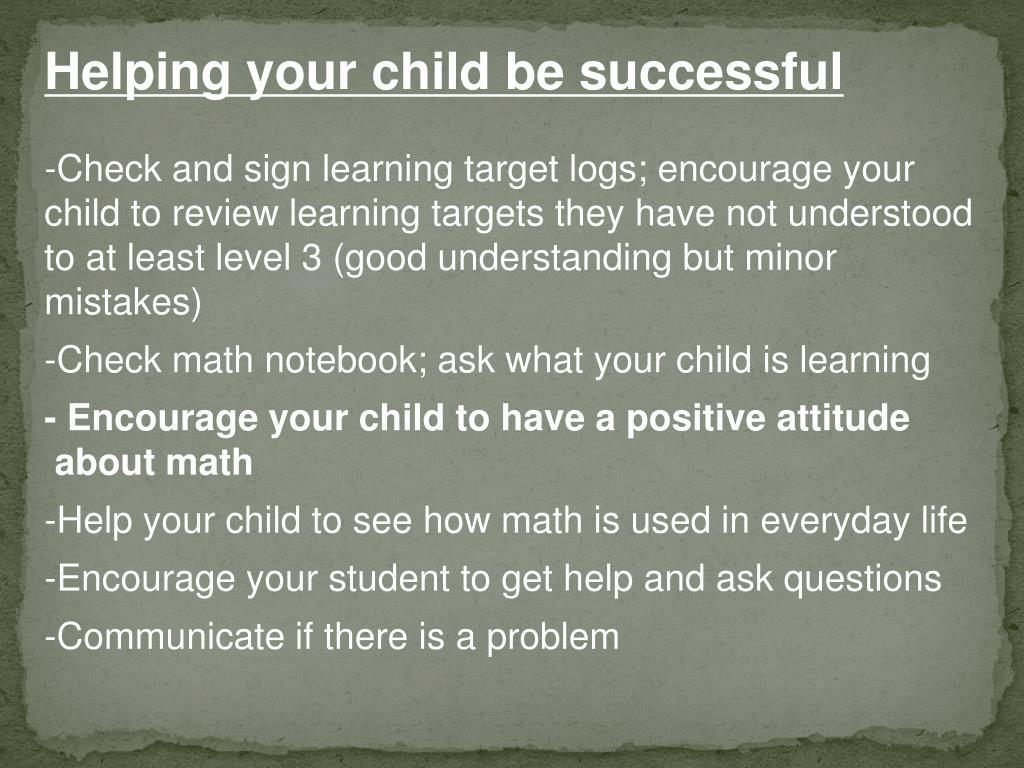 Helping your child be successful

-Check and sign learning target logs; encourage your child to review learning targets they have not understood to at least level 3 (good understanding but minor mistakes)

-Check math notebook; ask what your child is learning

- Encourage your child to have a positive attitude about math

-Help your child to see how math is used in everyday life

-Encourage your student to get help and ask questions

-Communicate if there is a problem